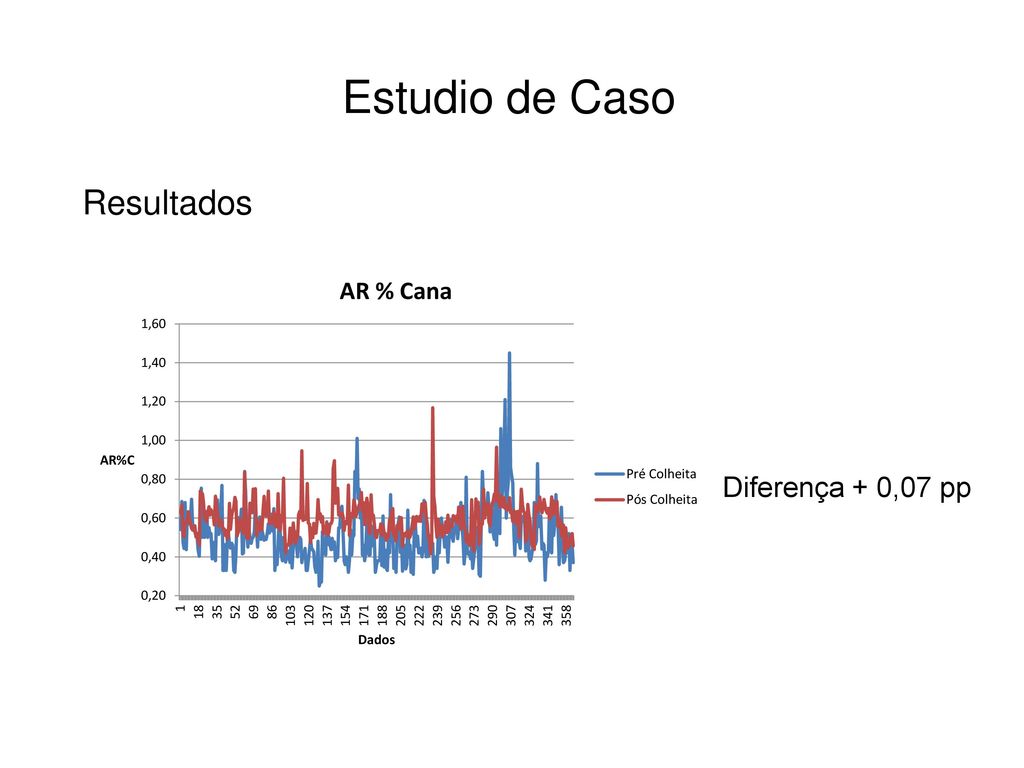 Estudio de Caso

Resultados

AR % Cana

1,60
1,40
1,20
1,00
0,80
0,60
0,40
0,20

AR%C

1 18 35 52 69 86 103 120 137 154 171 188 205 222 239 256 273 290 307 324 341 358

Dados

Pré Colheita
Pós Colheita

Diferença + 0,07 pp